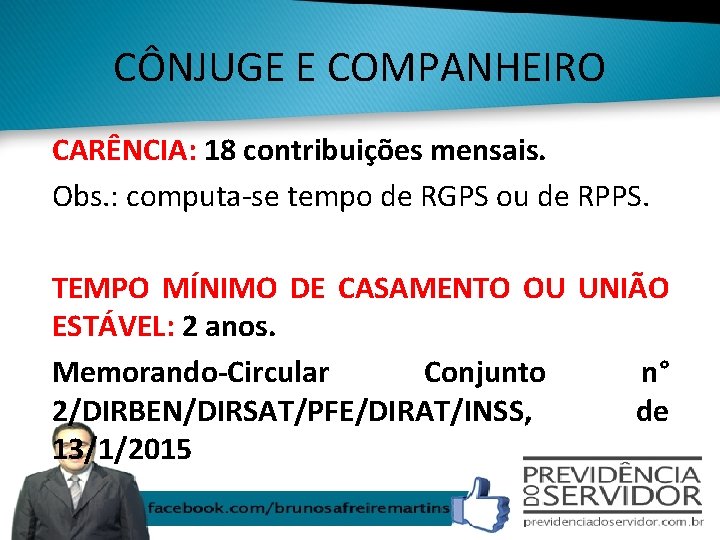 CÔNJUGE E COMPANHEIRO

CARÊNCIA: 18 contribuições mensais.

Obs.: computa-se tempo de RGPS ou de RPPS.

TEMPO MÍNIMO DE CASAMENTO OU UNIÃO ESTÁVEL: 2 anos.

Memorando-Circular Conjunto n° 2/DIRBEN/DIRSAT/PFE/DIRAT/INSS, de 13/1/2015

facebook.com/brunosafreiremartins

PREVIDÊNCIA DO SERVIDOR
previdenciadoservidor.com.br